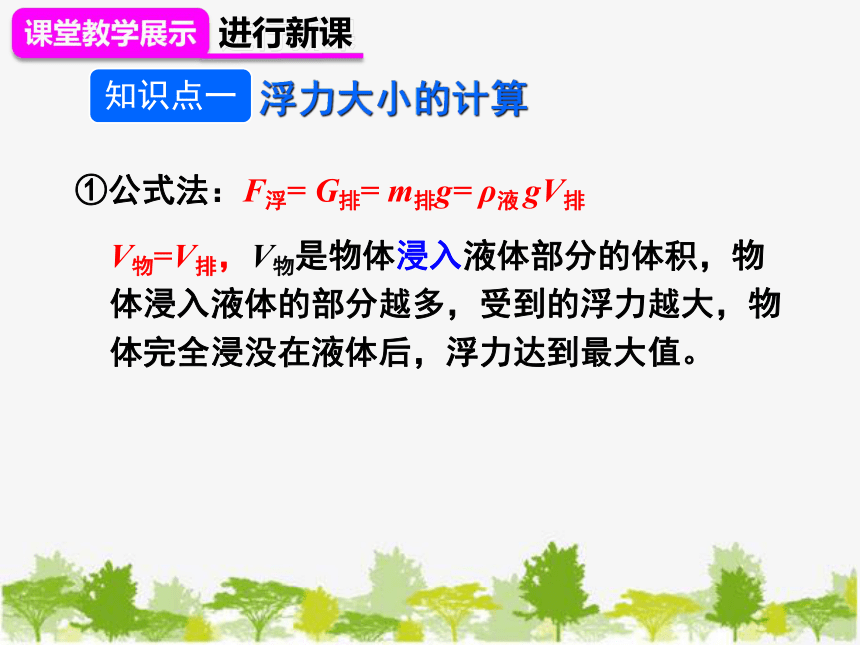 课堂教学展示 进行新课

知识点一 浮力大小的计算

①公式法：$F_{浮}= G_{排}= m_{排}g= \rho_{液}gV_{排}$

$V_{物}=V_{排}$，$V_{物}$是物体浸入液体部分的体积，物体浸入液体的部分越多，受到的浮力越大，物体完全浸没在液体后，浮力达到最大值。